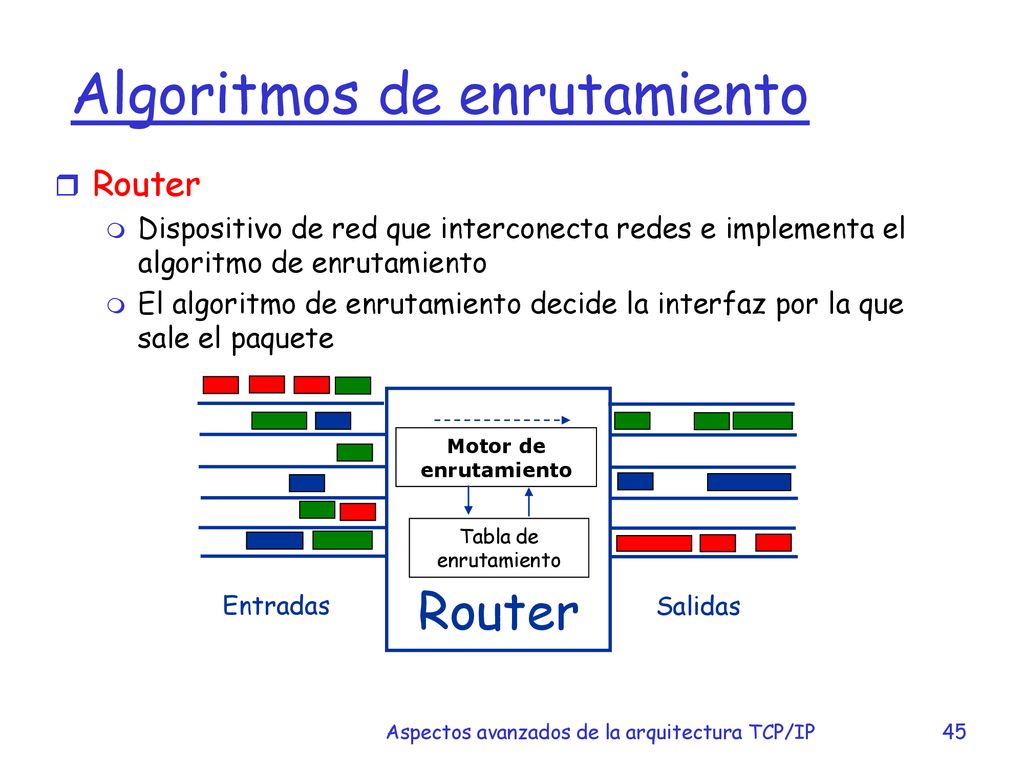 Algoritmos de enrutamiento

Router

Dispositivo de red que interconecta redes e implementa el algoritmo de enrutamiento

El algoritmo de enrutamiento decide la interfaz por la que sale el paquete

Motor de enrutamiento

Tabla de enrutamiento

Entradas

Router

Salidas

Aspectos avanzados de la arquitectura TCP/IP

45